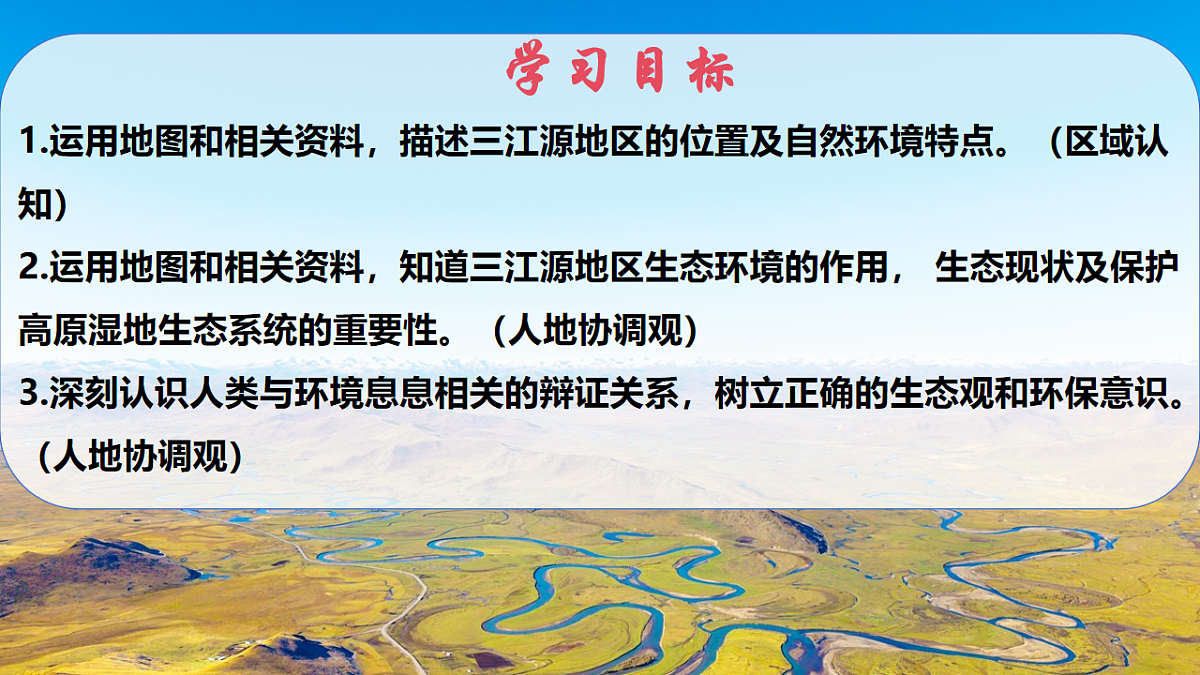 学习目标

1.运用地图和相关资料，描述三江源地区的位置及自然环境特点。（区域认知）

2.运用地图和相关资料，知道三江源地区生态环境的作用， 生态现状及保护高原湿地生态系统的重要性。（人地协调观）

3.深刻认识人类与环境息息相关的辩证关系，树立正确的生态观和环保意识。（人地协调观）